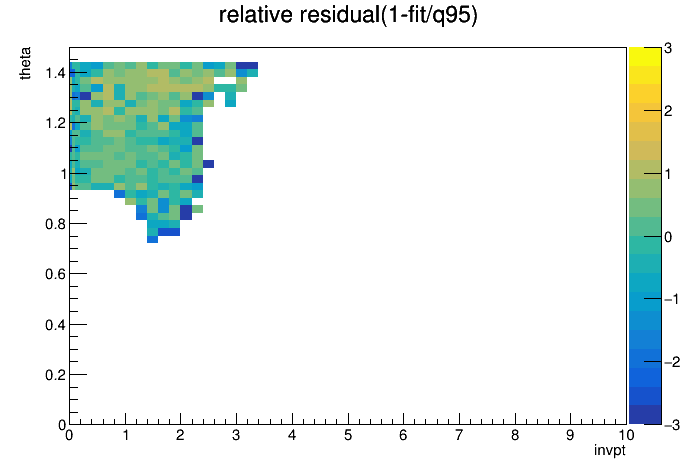 relative residual(1-fit/q95)

theta

1.4
1.2
1
0.8
0.6
0.4
0.2
0

0 1 2 3 4 5 6 7 8 9 10

invpt

3
2
1
0
−1
−2
−3